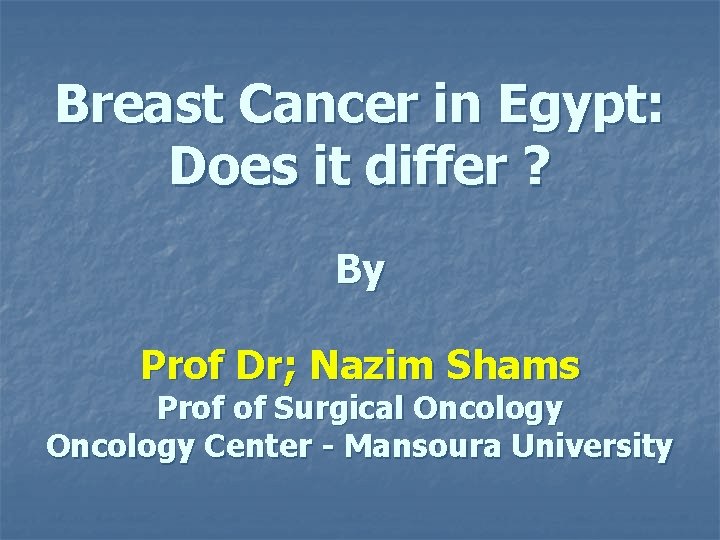 Breast Cancer in Egypt: Does it differ ?

By

Prof Dr; Nazim Shams
Prof of Surgical Oncology
Oncology Center - Mansoura University